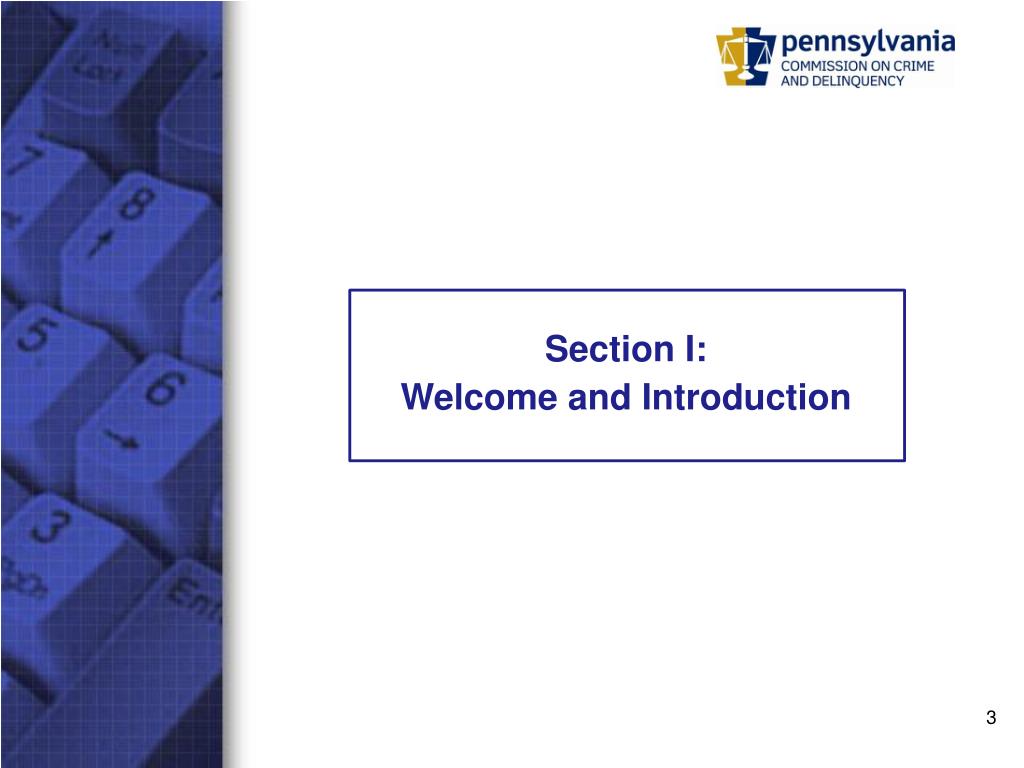 pennsylvania
COMMISSION ON CRIME
AND DELINQUENCY

Section I:
Welcome and Introduction

3